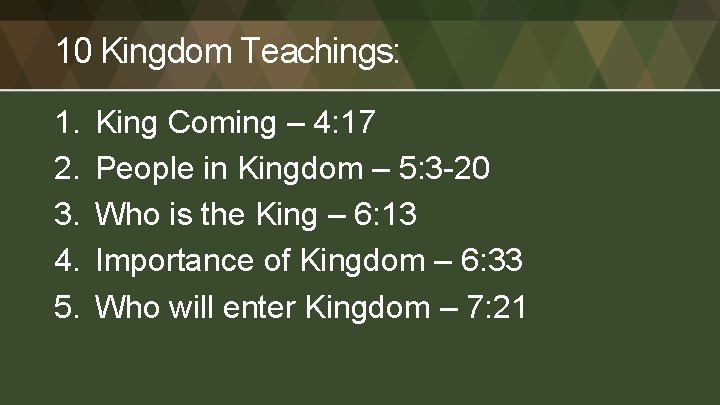 10 Kingdom Teachings:

1. King Coming – 4:17
2. People in Kingdom – 5:3-20
3. Who is the King – 6:13
4. Importance of Kingdom – 6:33
5. Who will enter Kingdom – 7:21